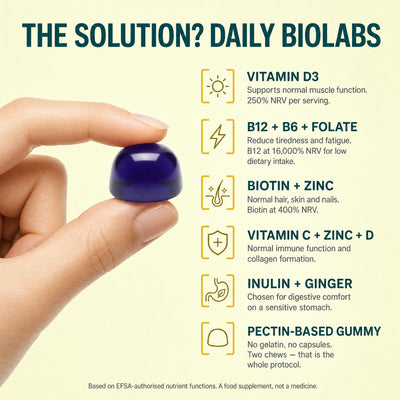 THE SOLUTION? DAILY BIOLABS

VITAMIN D3
Supports normal muscle function. 250% NRV per serving.

B12 + B6 + FOLATE
Reduce tiredness and fatigue. B12 at 16,000% NRV for low dietary intake.

BIOTIN + ZINC
Normal hair, skin and nails. Biotin at 400% NRV.

VITAMIN C + ZINC + D
Normal immune function and collagen formation.

INULIN + GINGER
Chosen for digestive comfort on a sensitive stomach.

PECTIN-BASED GUMMY
No gelatin, no capsules. Two chews — that is the whole protocol.

Based on EFSA-authorised nutrient functions. A food supplement, not a medicine.